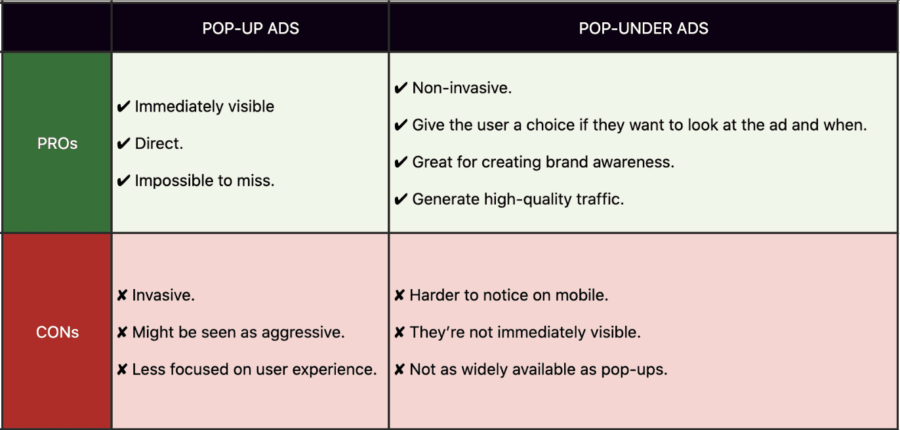 |  | POP-UP ADS | POP-UNDER ADS |
|---|---|---|
| PROs | ✔ Immediately visible<br>✔ Direct.<br>✔ Impossible to miss. | ✔ Non-invasive.<br>✔ Give the user a choice if they want to look at the ad and when.<br>✔ Great for creating brand awareness.<br>✔ Generate high-quality traffic. |
| CONs | ✘ Invasive.<br>✘ Might be seen as aggressive.<br>✘ Less focused on user experience. | ✘ Harder to notice on mobile.<br>✘ They're not immediately visible.<br>✘ Not as widely available as pop-ups. |